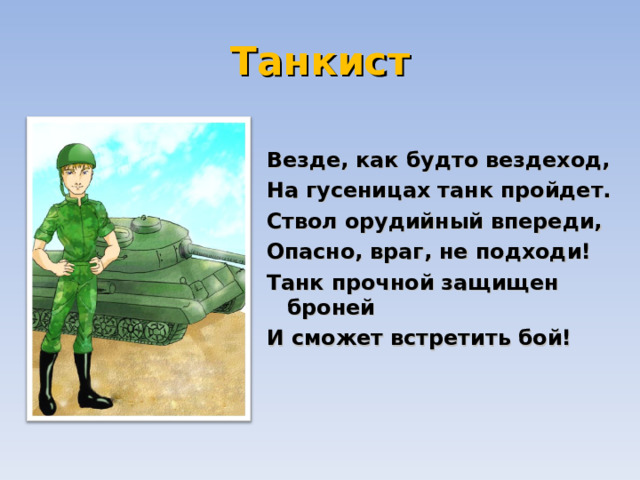 Танкист

Везде, как будто вездеход,
На гусеницах танк пройдет.
Ствол орудийный впереди,
Опасно, враг, не подходи!
Танк прочной защищен броней
И сможет встретить бой!